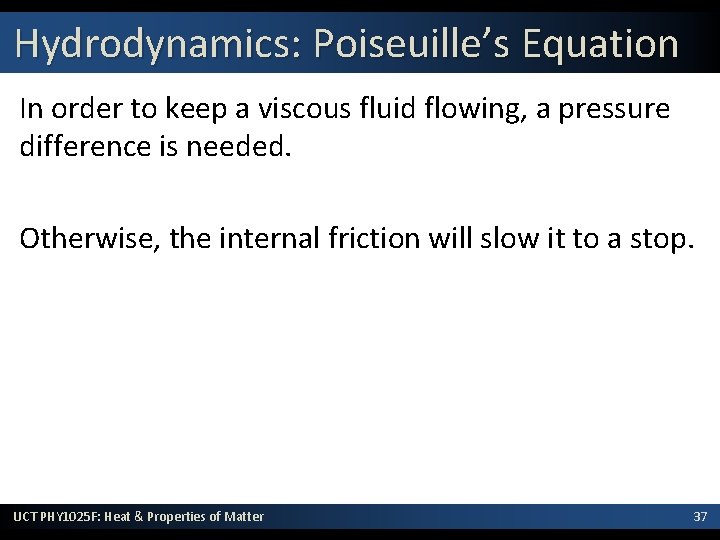 Hydrodynamics: Poiseuille's Equation

In order to keep a viscous fluid flowing, a pressure difference is needed.

Otherwise, the internal friction will slow it to a stop.

UCT PHY1025F: Heat & Properties of Matter

37